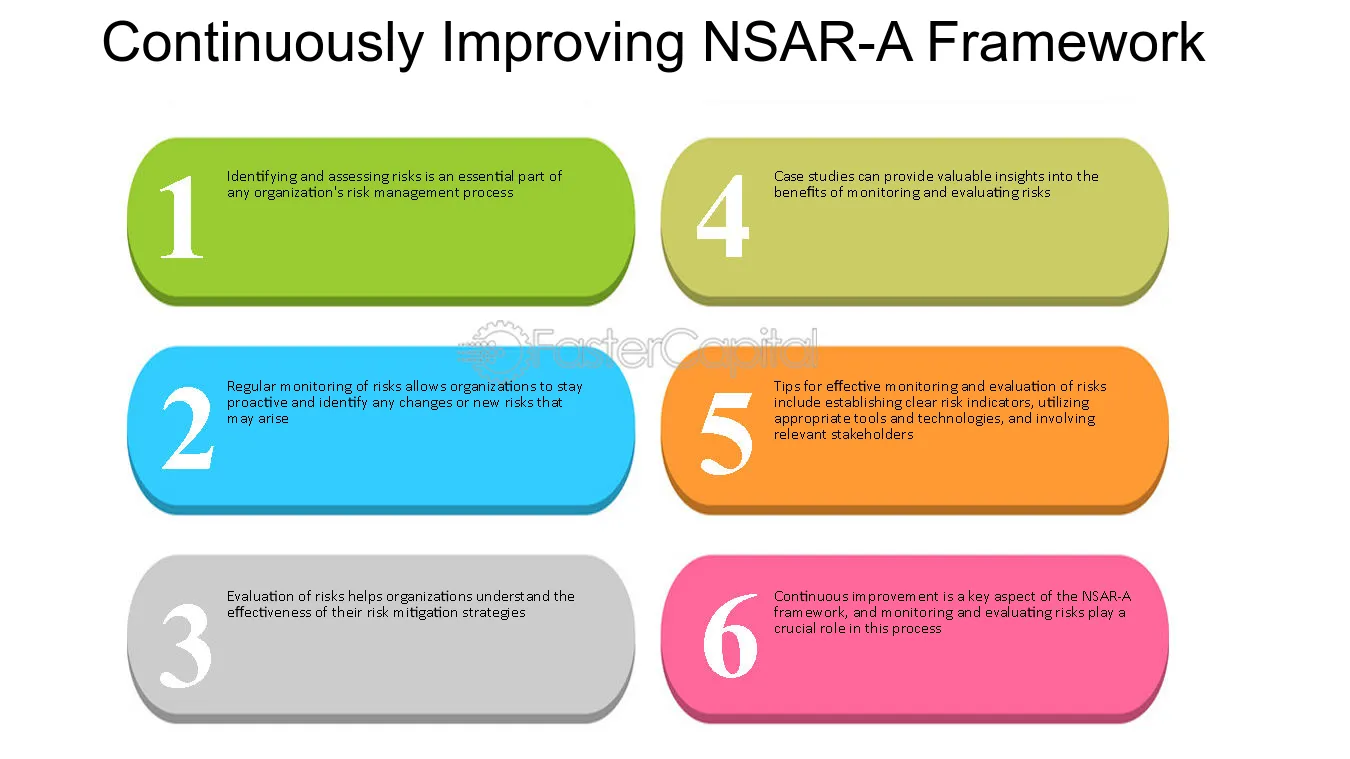 Continuously Improving NSAR-A Framework

1

Identifying and assessing risks is an essential part of any organization's risk management process

2

Regular monitoring of risks allows organizations to stay proactive and identify any changes or new risks that may arise

3

Evaluation of risks helps organizations understand the effectiveness of their risk mitigation strategies

4

Case studies can provide valuable insights into the benefits of monitoring and evaluating risks

5

Tips for effective monitoring and evaluation of risks include establishing clear risk indicators, utilizing appropriate tools and technologies, and involving relevant stakeholders

6

Continuous improvement is a key aspect of the NSAR-A framework, and monitoring and evaluating risks play a crucial role in this process

FasterCapital